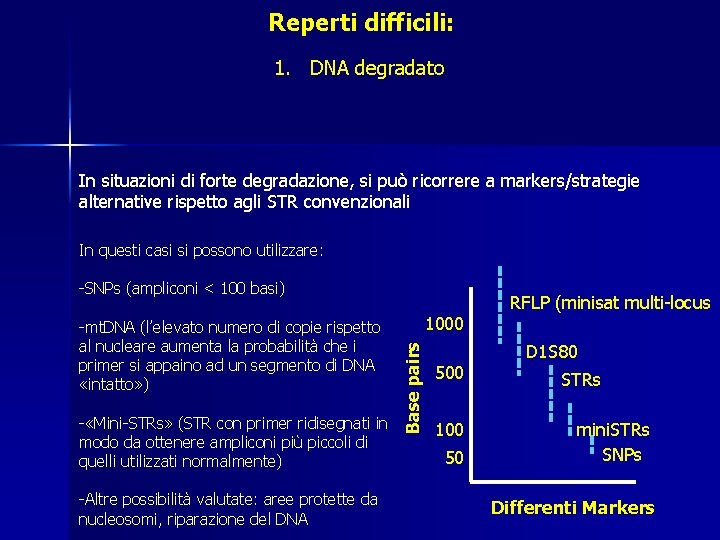 Reperti difficili:

1. DNA degradato

In situazioni di forte degradazione, si può ricorrere a markers/strategie alternative rispetto agli STR convenzionali

In questi casi si possono utilizzare:

-SNPs (ampliconi < 100 basi)

-mtDNA (l'elevato numero di copie rispetto al nucleare aumenta la probabilità che i primer si appaino ad un segmento di DNA «intatto»)

-«Mini-STRs» (STR con primer ridisegnati in modo da ottenere ampliconi più piccoli di quelli utilizzati normalmente)

-Altre possibilità valutate: aree protette da nucleosomi, riparazione del DNA

Base pairs
1000
500
100
50
RFLP (minisat multi-locus
D1S80
STRs
miniSTRs
SNPs
Differenti Markers